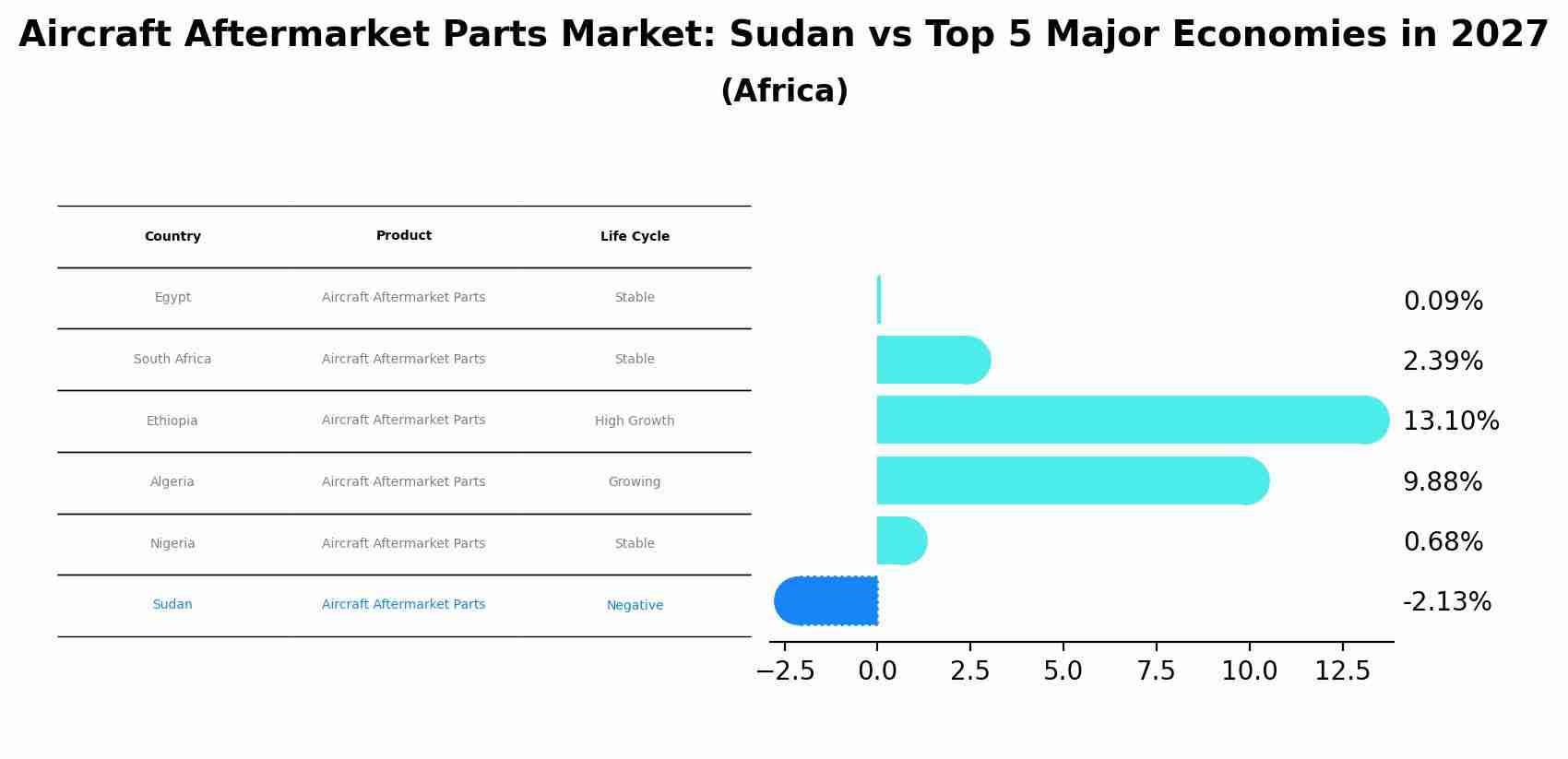 Aircraft Aftermarket Parts Market: Sudan vs Top 5 Major Economies in 2027
(Africa)

| Country | Product | Life Cycle |
|---|---|---|
| Egypt | Aircraft Aftermarket Parts | Stable |
| South Africa | Aircraft Aftermarket Parts | Stable |
| Ethiopia | Aircraft Aftermarket Parts | High Growth |
| Algeria | Aircraft Aftermarket Parts | Growing |
| Nigeria | Aircraft Aftermarket Parts | Stable |
| Sudan | Aircraft Aftermarket Parts | Negative |

0.09%
2.39%
13.10%
9.88%
0.68%
-2.13%

−2.5 0.0 2.5 5.0 7.5 10.0 12.5